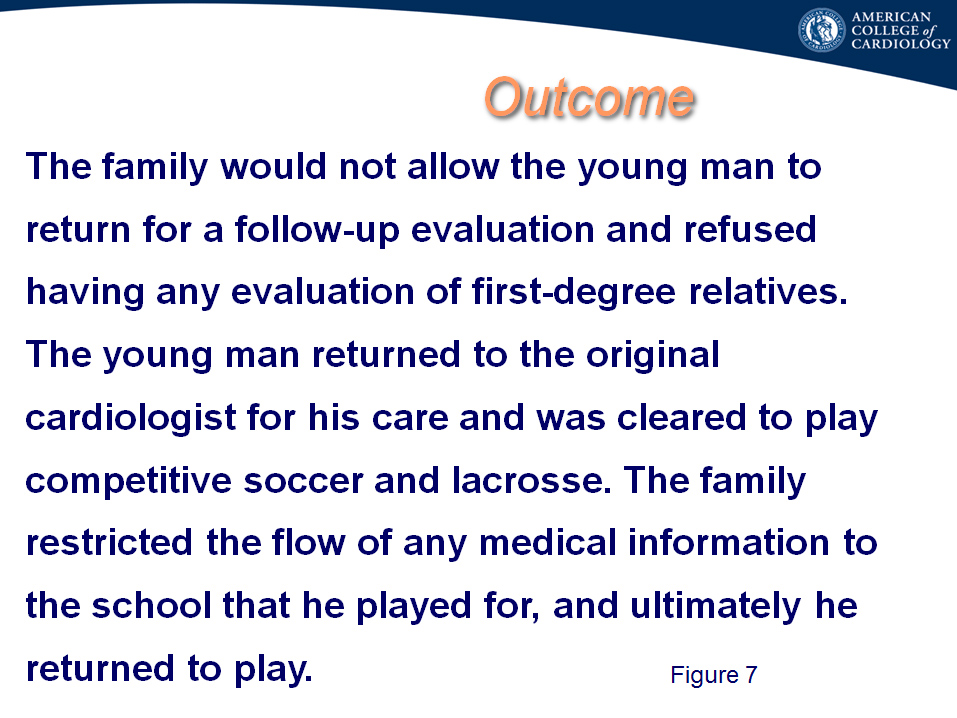 AMERICAN COLLEGE of CARDIOLOGY

Outcome

The family would not allow the young man to return for a follow-up evaluation and refused having any evaluation of first-degree relatives. The young man returned to the original cardiologist for his care and was cleared to play competitive soccer and lacrosse. The family restricted the flow of any medical information to the school that he played for, and ultimately he returned to play.

Figure 7